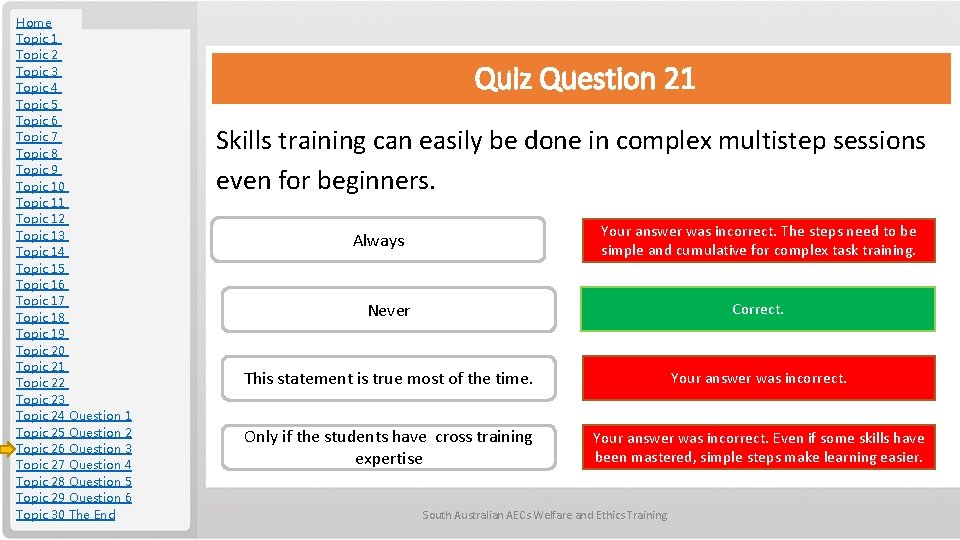 Home
Topic 1
Topic 2
Topic 3
Topic 4
Topic 5
Topic 6
Topic 7
Topic 8
Topic 9
Topic 10
Topic 11
Topic 12
Topic 13
Topic 14
Topic 15
Topic 16
Topic 17
Topic 18
Topic 19
Topic 20
Topic 21
Topic 22
Topic 23
Topic 24 Question 1
Topic 25 Question 2
Topic 26 Question 3
Topic 27 Question 4
Topic 28 Question 5
Topic 29 Question 6
Topic 30 The End

Quiz Question 21

Skills training can easily be done in complex multistep sessions even for beginners.

Always

Your answer was incorrect. The steps need to be simple and cumulative for complex task training.

Never

Correct.

This statement is true most of the time.

Your answer was incorrect.

Only if the students have cross training expertise

Your answer was incorrect. Even if some skills have been mastered, simple steps make learning easier.

South Australian AECs Welfare and Ethics Training